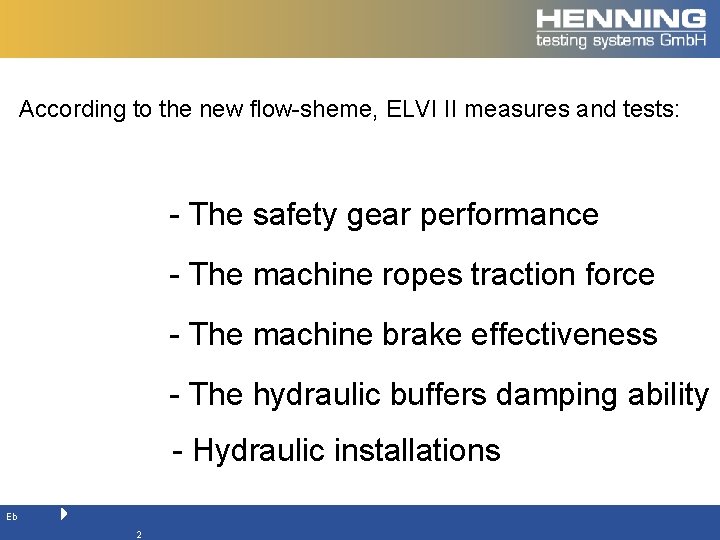 HENNING
testing systems GmbH

According to the new flow-sheme, ELVI II measures and tests:

- The safety gear performance

- The machine ropes traction force

- The machine brake effectiveness

- The hydraulic buffers damping ability

- Hydraulic installations

Eb

2